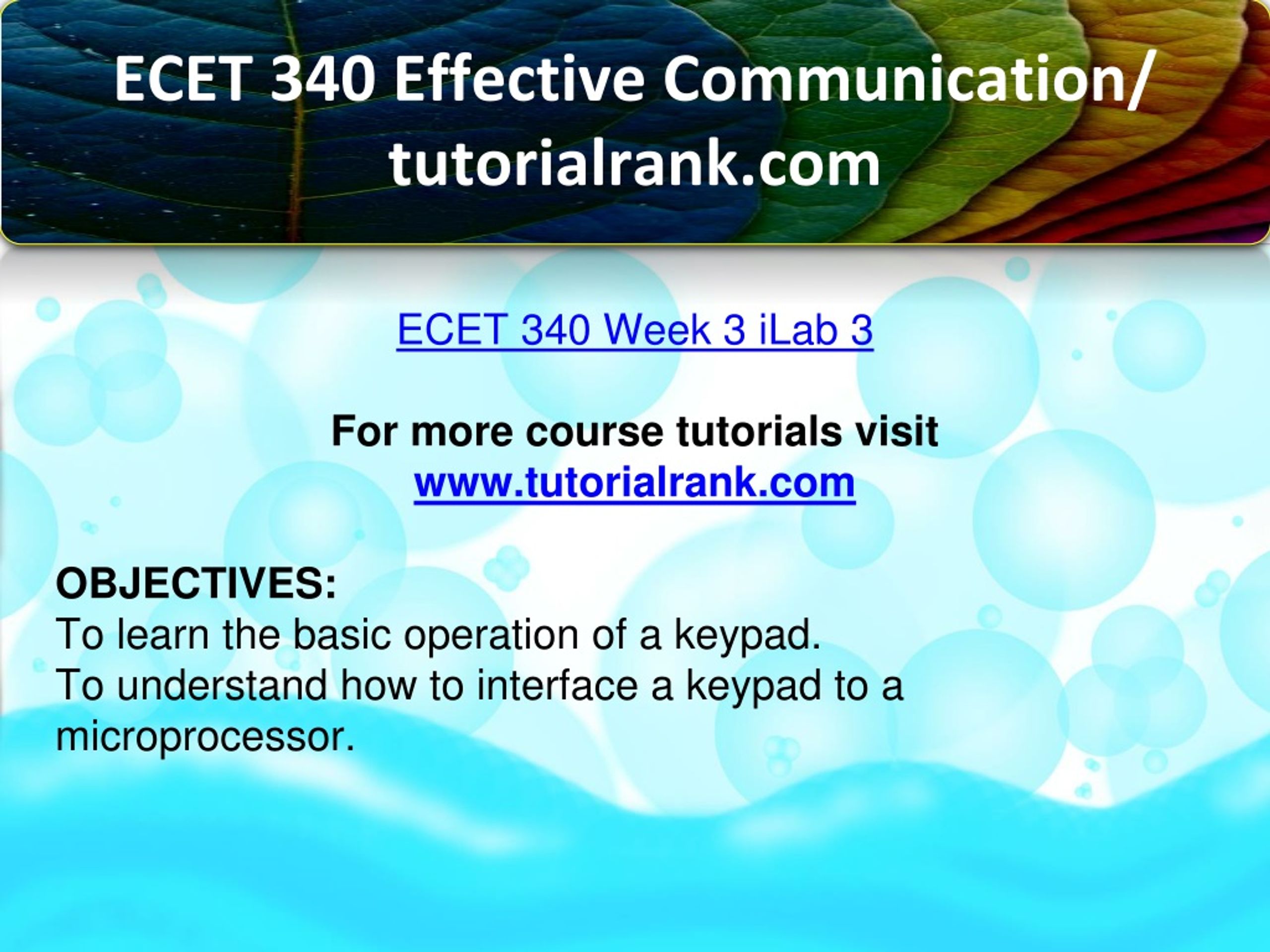 ECET 340 Effective Communication/ tutorialrank.com

ECET 340 Week 3 iLab 3

For more course tutorials visit
www.tutorialrank.com

OBJECTIVES:
To learn the basic operation of a keypad.
To understand how to interface a keypad to a microprocessor.